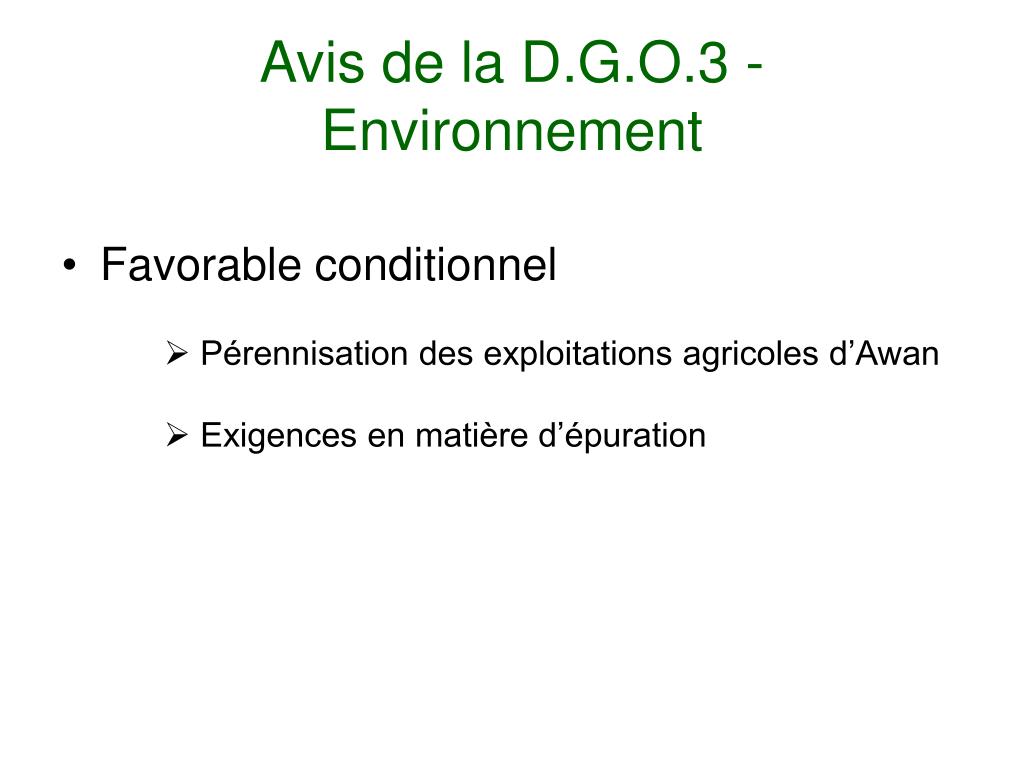 Avis de la D.G.O.3 - Environnement

• Favorable conditionnel

➢ Pérennisation des exploitations agricoles d’Awan

➢ Exigences en matière d’épuration